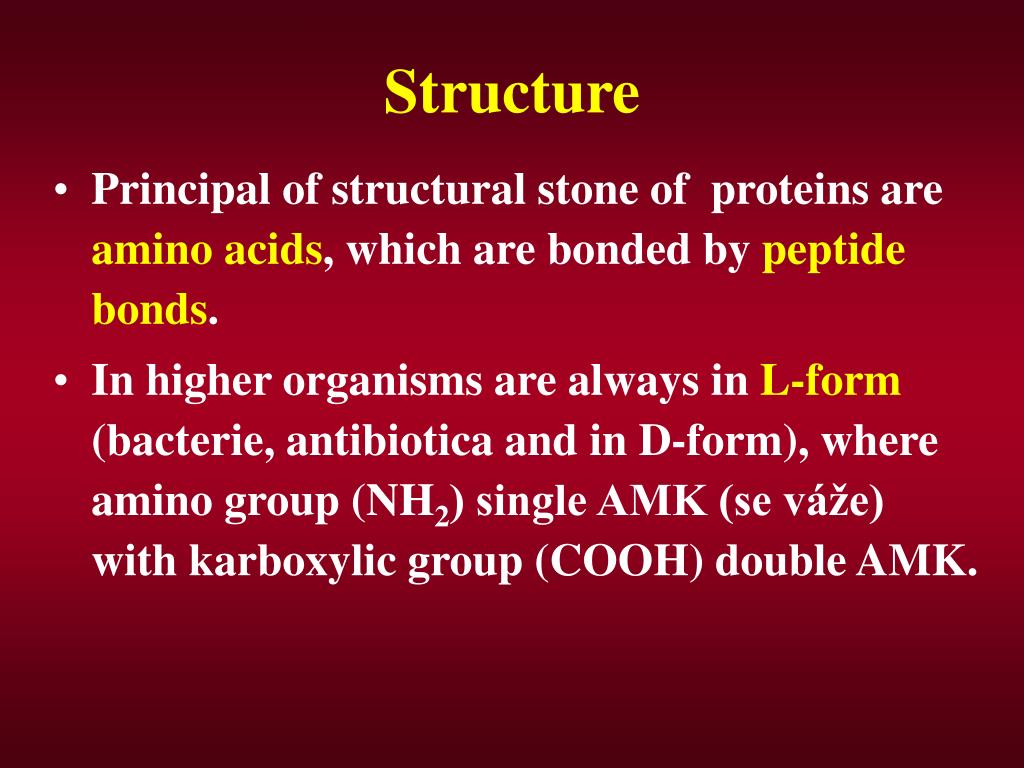 Structure

• Principal of structural stone of proteins are amino acids, which are bonded by peptide bonds.

• In higher organisms are always in L-form (bacterie, antibiotica and in D-form), where amino group ($NH_2$) single AMK (se váže) with karboxylic group (COOH) double AMK.